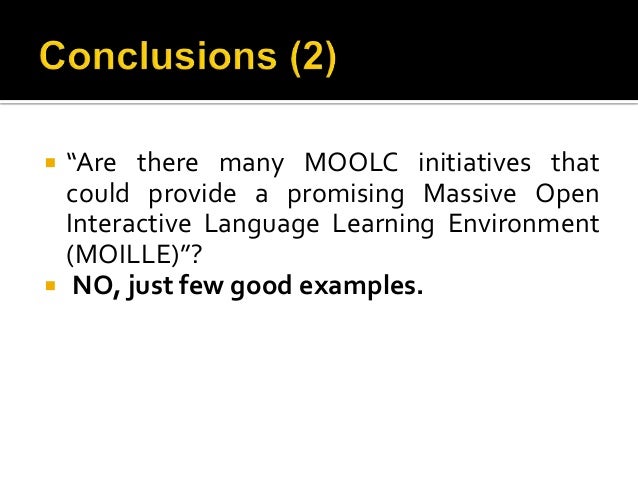 Conclusions (2)

▪ “Are there many MOOLC initiatives that could provide a promising Massive Open Interactive Language Learning Environment (MOILLE)”?

▪ NO, just few good examples.